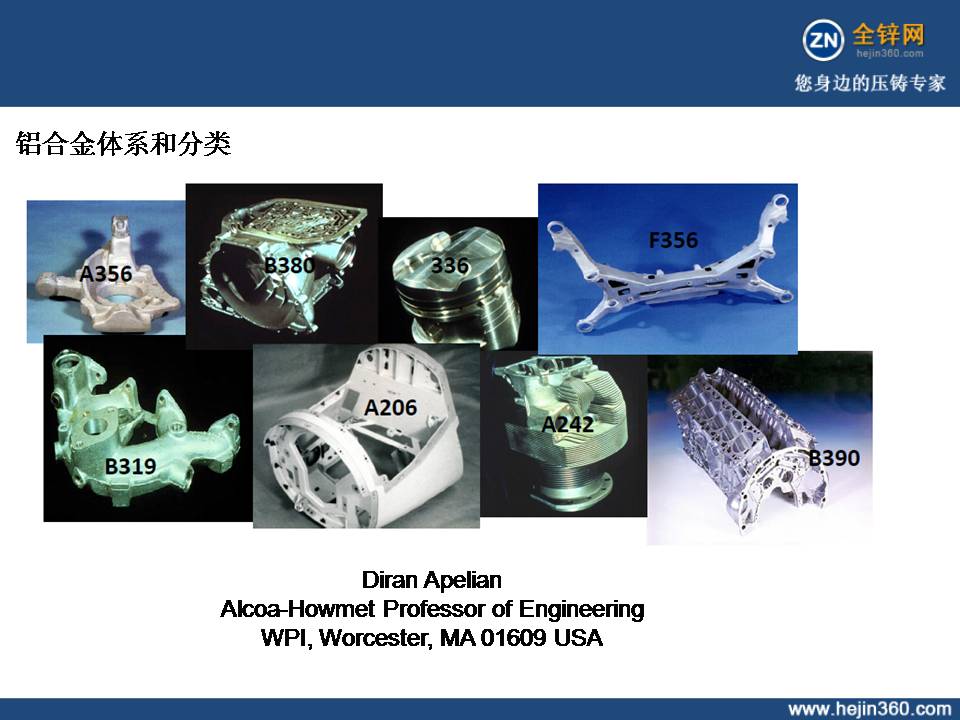 ZN 全锌网
hejin360.com
您身边的压铸专家

铝合金体系和分类

A356
B380
336
F356
B319
A206
A242
B390

Diran Apelian
Alcoa-Howmet Professor of Engineering
WPI, Worcester, MA 01609 USA

www.hejin360.com